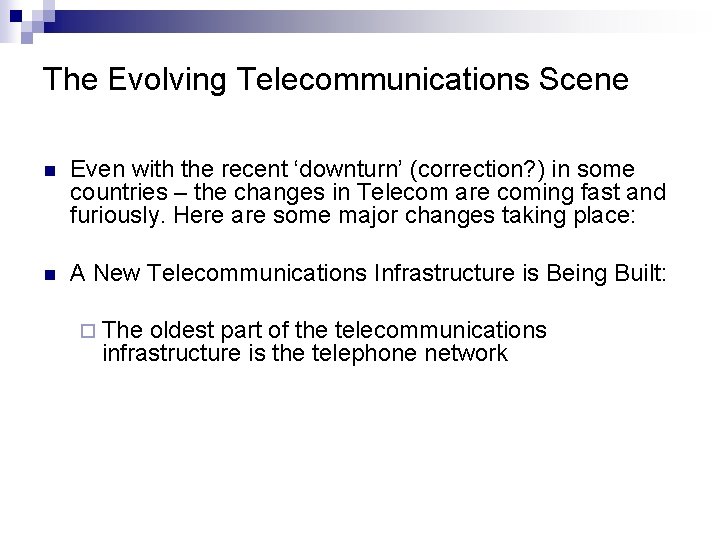 The Evolving Telecommunications Scene

Even with the recent ‘downturn’ (correction?) in some countries – the changes in Telecom are coming fast and furiously. Here are some major changes taking place:

A New Telecommunications Infrastructure is Being Built:

The oldest part of the telecommunications infrastructure is the telephone network